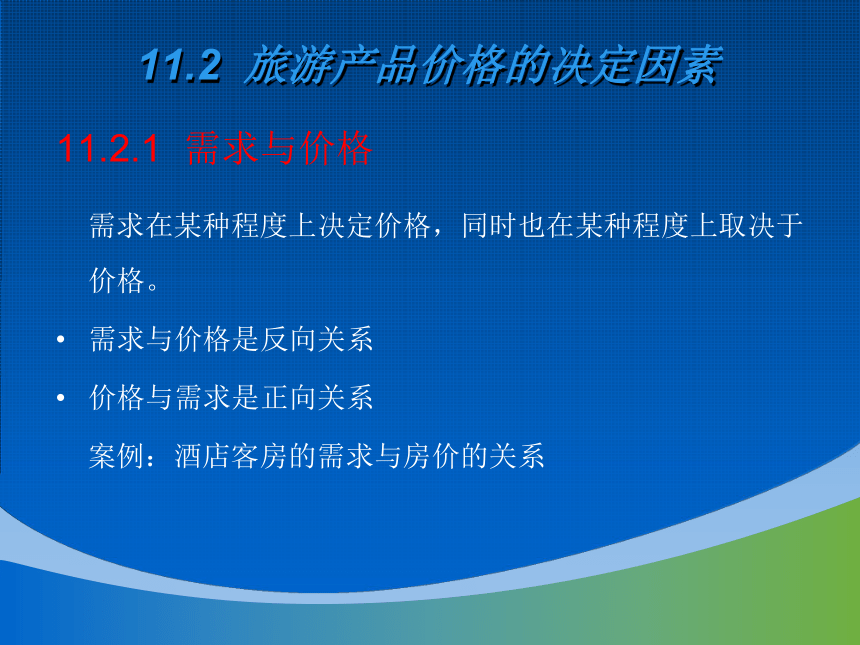 11.2 旅游产品价格的决定因素

11.2.1 需求与价格

需求在某种程度上决定价格，同时也在某种程度上取决于价格。

• 需求与价格是反向关系
• 价格与需求是正向关系

案例：酒店客房的需求与房价的关系